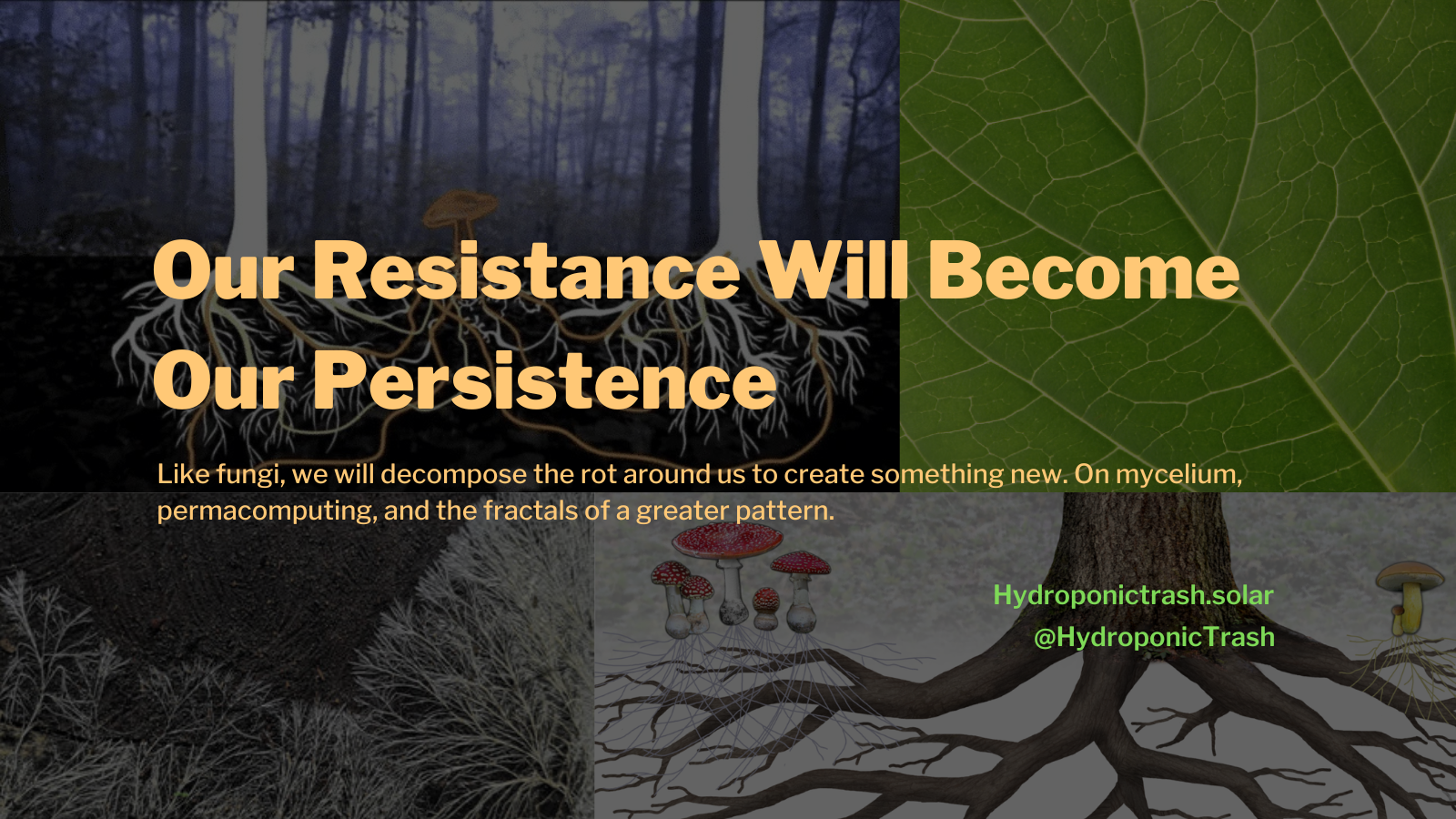 Our Resistance Will Become Our Persistence

Like fungi, we will decompose the rot around us to create something new. On mycelium, permacomputing, and the fractals of a greater pattern.

Hydroponictrash.solar
@HydroponicTrash